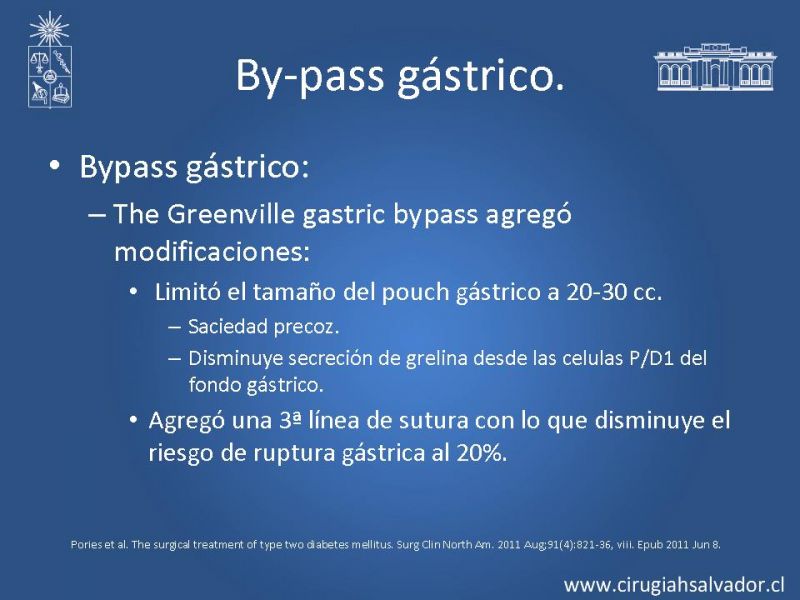 By-pass gástrico.

• Bypass gástrico:
– The Greenville gastric bypass agregó modificaciones:
• Limitó el tamaño del pouch gástrico a 20-30 cc.
– Saciedad precoz.
– Disminuye secreción de grelina desde las celulas P/D1 del fondo gástrico.
• Agregó una 3ª línea de sutura con lo que disminuye el riesgo de ruptura gástrica al 20%.

Pories et al. The surgical treatment of type two diabetes mellitus. Surg Clin North Am. 2011 Aug;91(4):821-36, viii. Epub 2011 Jun 8.

www.cirugiahsalvador.cl